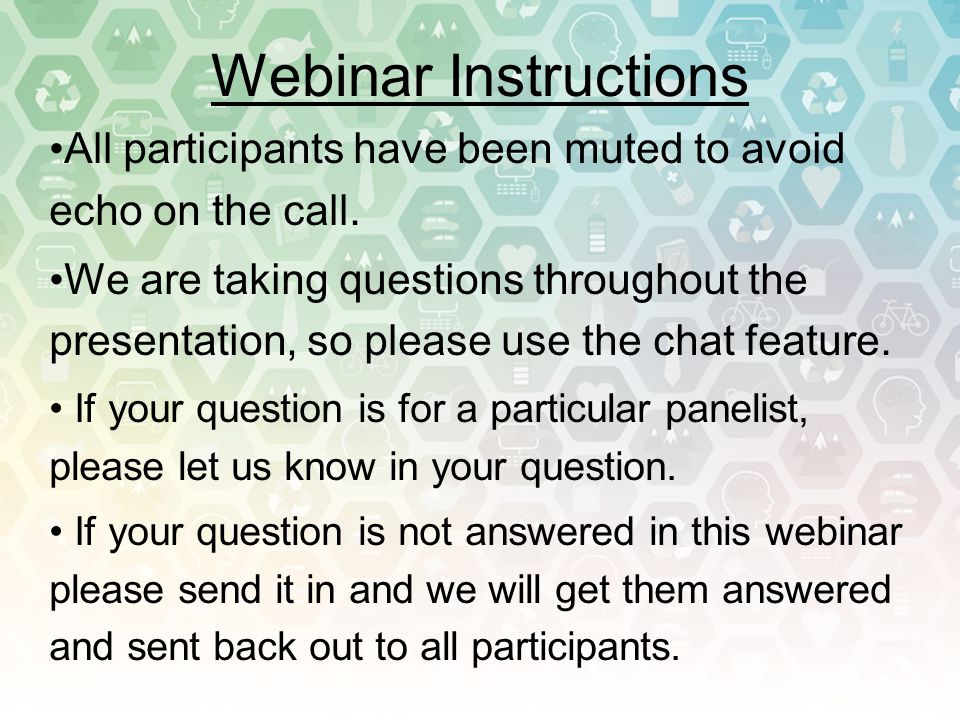 Webinar Instructions

•All participants have been muted to avoid echo on the call.

•We are taking questions throughout the presentation, so please use the chat feature.

• If your question is for a particular panelist, please let us know in your question.

• If your question is not answered in this webinar please send it in and we will get them answered and sent back out to all participants.